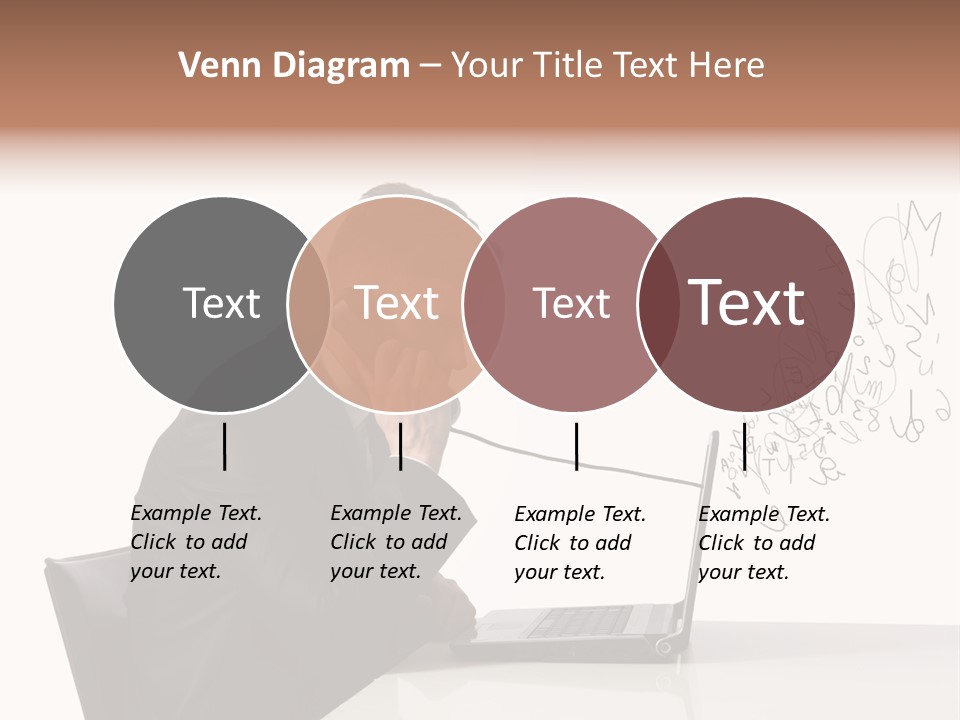 Venn Diagram – Your Title Text Here

Text

Text

Text

Text

Example Text. Click to add your text.

Example Text. Click to add your text.

Example Text. Click to add your text.

Example Text. Click to add your text.